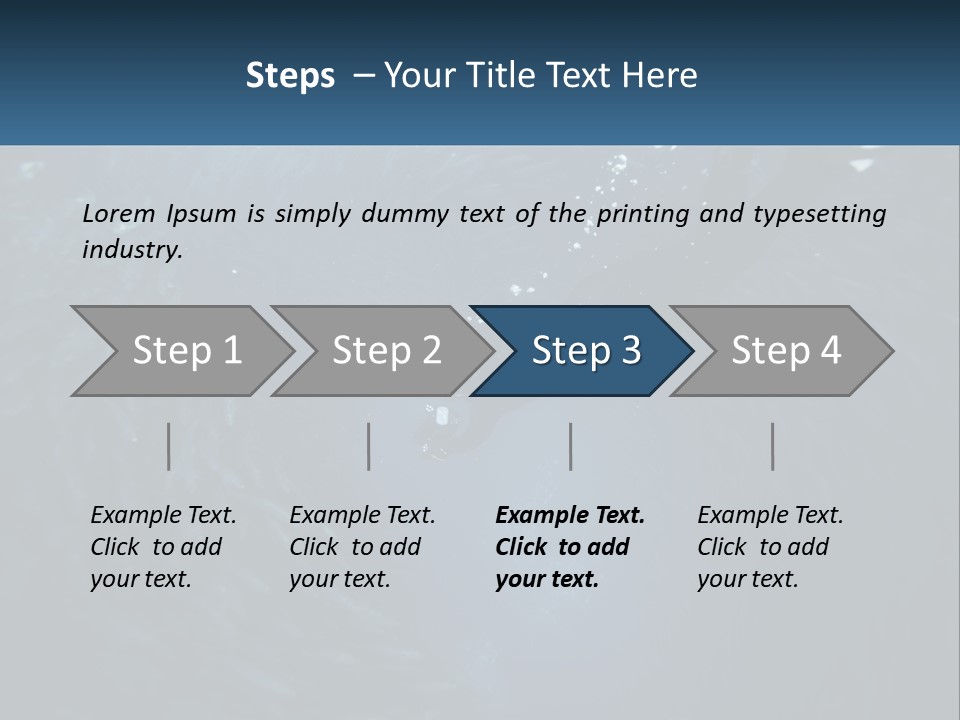 Steps – Your Title Text Here

Lorem Ipsum is simply dummy text of the printing and typesetting industry.

Step 1

Step 2

Step 3

Step 4

Example Text. Click to add your text.

Example Text. Click to add your text.

Example Text. Click to add your text.

Example Text. Click to add your text.